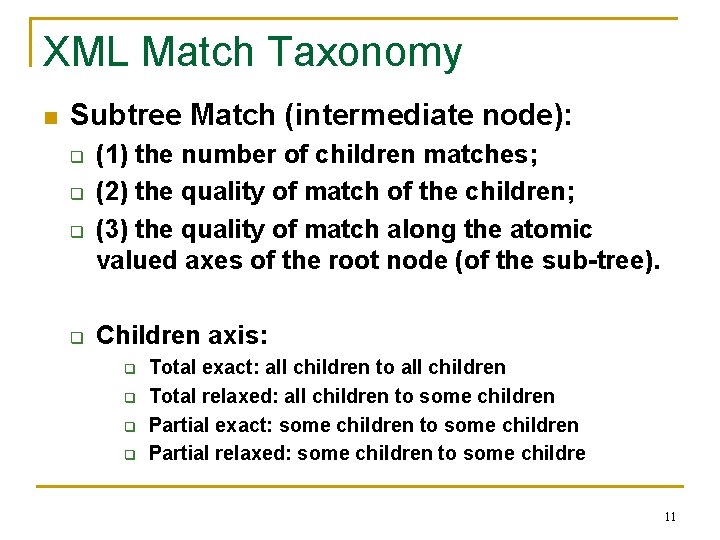 XML Match Taxonomy

Subtree Match (intermediate node):
(1) the number of children matches;
(2) the quality of match of the children;
(3) the quality of match along the atomic valued axes of the root node (of the sub-tree).

Children axis:
Total exact: all children to all children
Total relaxed: all children to some children
Partial exact: some children to some children
Partial relaxed: some children to some childre

11